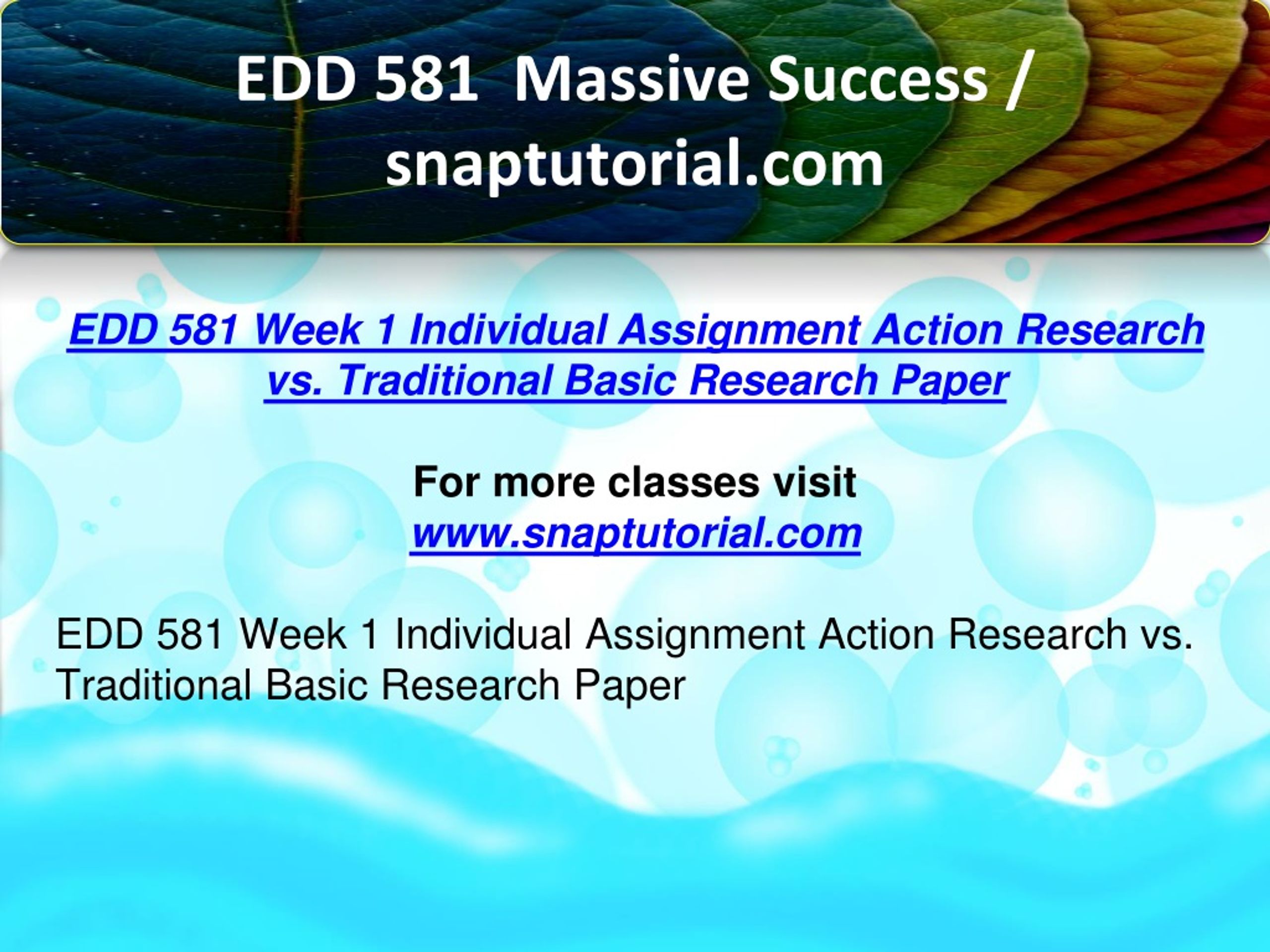 EDD 581 Massive Success / snaptutorial.com

EDD 581 Week 1 Individual Assignment Action Research vs. Traditional Basic Research Paper

For more classes visit
www.snaptutorial.com

EDD 581 Week 1 Individual Assignment Action Research vs. Traditional Basic Research Paper